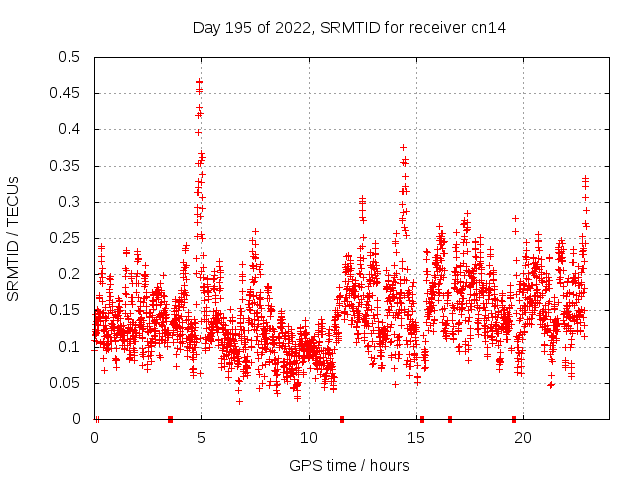 Day 195 of 2022, SRMTID for receiver cn14

SRMTID / TECUs

0.5
0.45
0.4
0.35
0.3
0.25
0.2
0.15
0.1
0.05
0

0
5
10
15
20

GPS time / hours